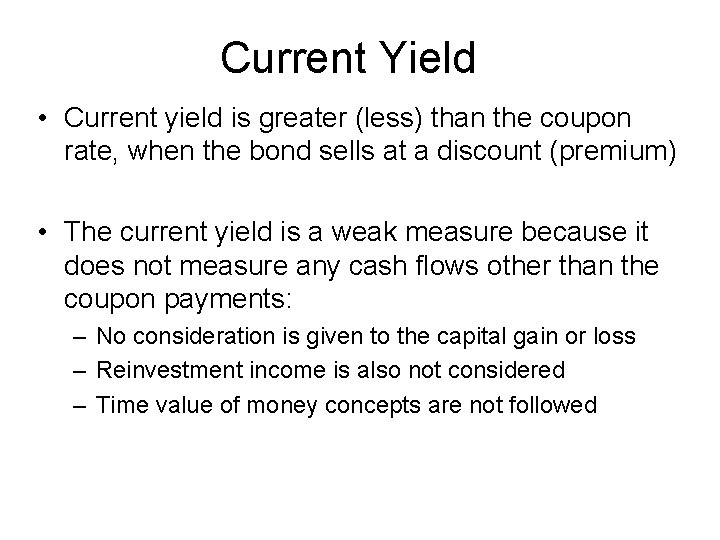 Current Yield

• Current yield is greater (less) than the coupon rate, when the bond sells at a discount (premium)

• The current yield is a weak measure because it does not measure any cash flows other than the coupon payments:
 – No consideration is given to the capital gain or loss
 – Reinvestment income is also not considered
 – Time value of money concepts are not followed